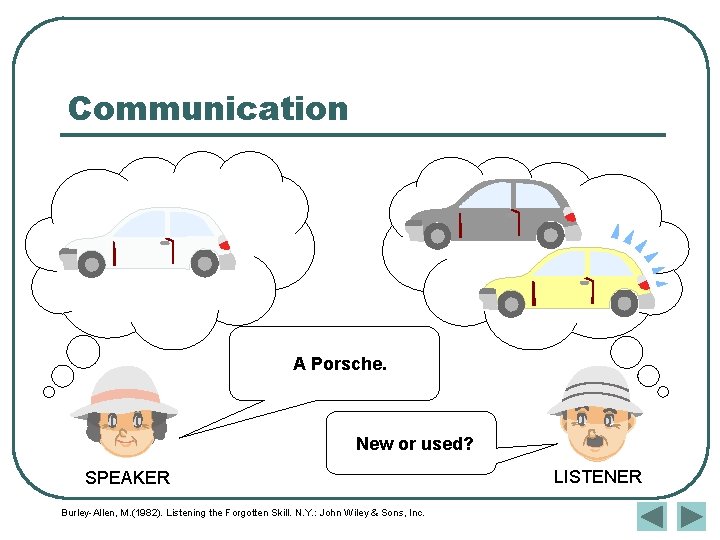 Communication

A Porsche.

New or used?

SPEAKER

LISTENER

Burley-Allen, M.(1982). Listening the Forgotten Skill. N.Y.: John Wiley & Sons, Inc.